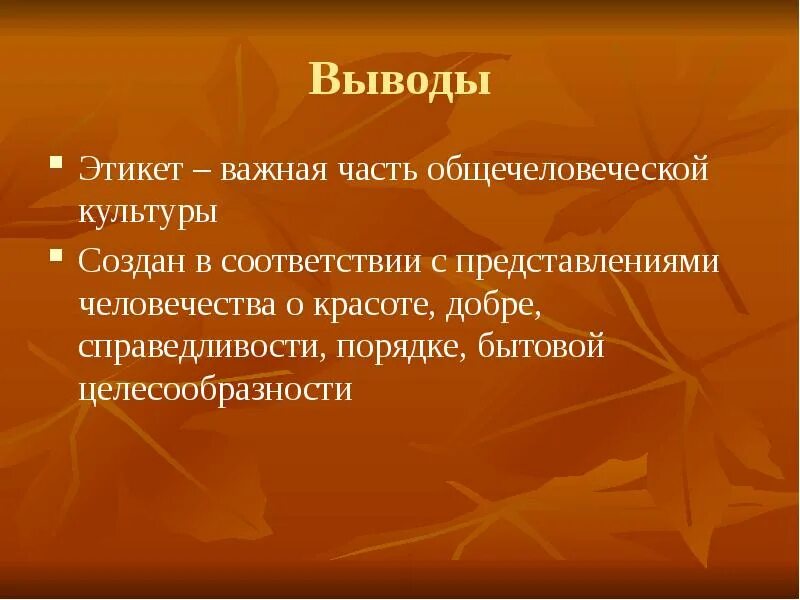 Выводы

- Этикет – важная часть общечеловеческой культуры
- Создан в соответствии с представлениями человечества о красоте, добре, справедливости, порядке, бытовой целесообразности